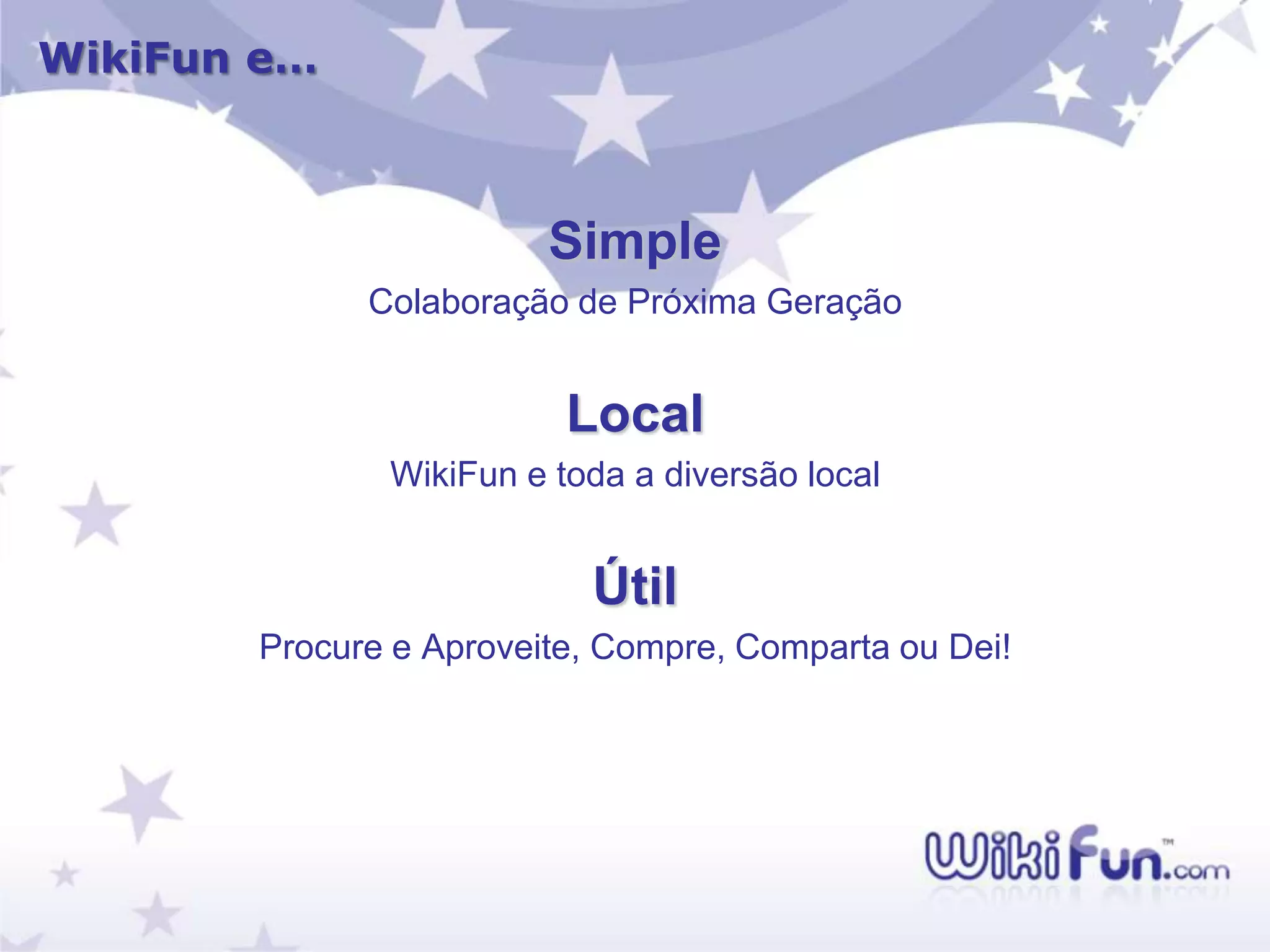 WikiFun e...

Simple

Colaboração de Próxima Geração

Local

WikiFun e toda a diversão local

Útil

Procure e Aproveite, Compre, Comparta ou Dei!

WikiFun.com™